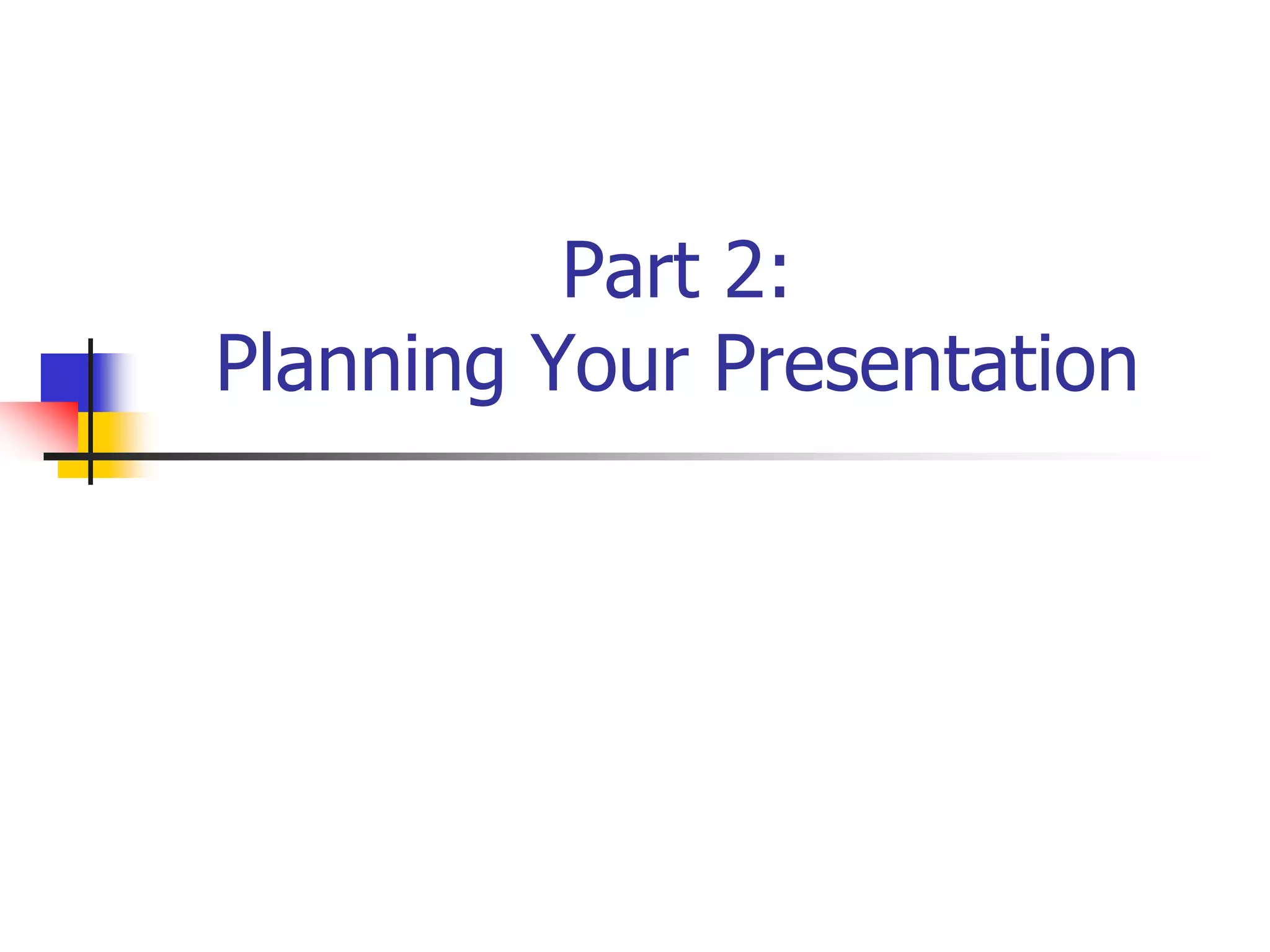 Part 2:
Planning Your Presentation